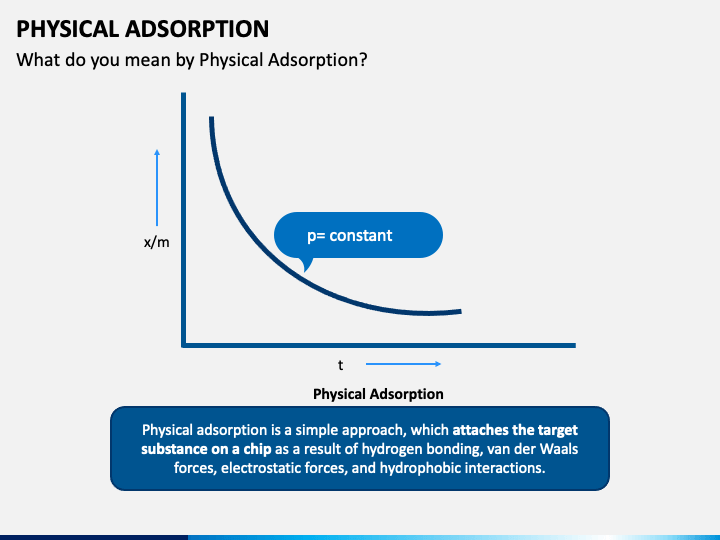 PHYSICAL ADSORPTION

What do you mean by Physical Adsorption?

x/m

p= constant

t

Physical Adsorption

Physical adsorption is a simple approach, which attaches the target substance on a chip as a result of hydrogen bonding, van der Waals forces, electrostatic forces, and hydrophobic interactions.